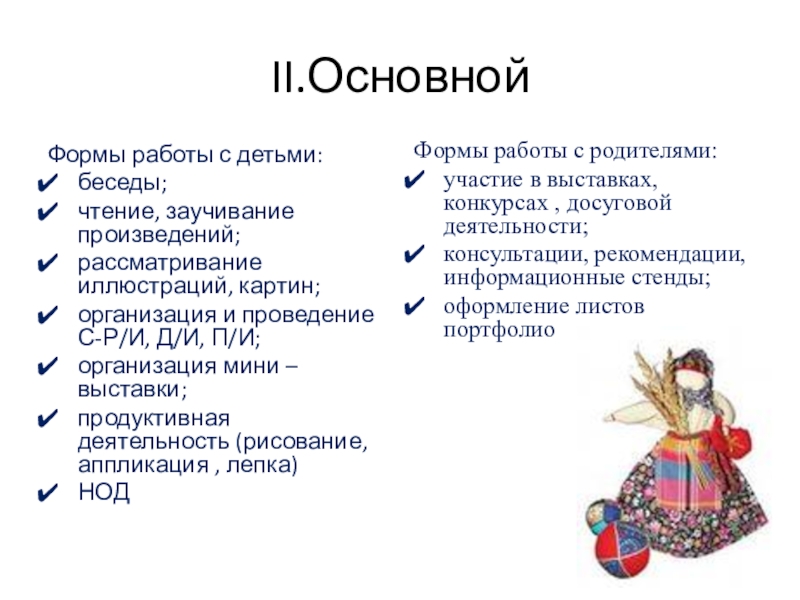 II.Основной

Формы работы с детьми:
✔ беседы;
✔ чтение, заучивание произведений;
✔ рассматривание иллюстраций, картин;
✔ организация и проведение С-Р/И, Д/И, П/И;
✔ организация мини – выставки;
✔ продуктивная деятельность (рисование, аппликация , лепка)
✔ НОД

Формы работы с родителями:
✔ участие в выставках, конкурсах , досуговой деятельности;
✔ консультации, рекомендации, информационные стенды;
✔ оформление листов портфолио